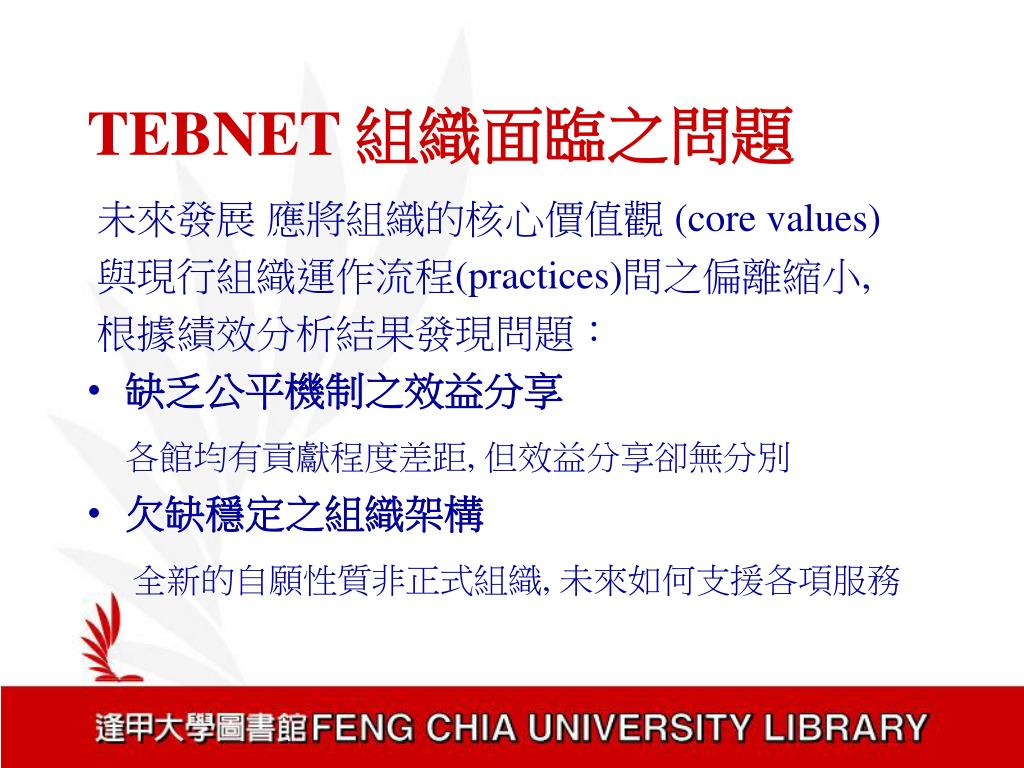 TEBNET 組織面臨之問題

未來發展 應將組織的核心價值觀 (core values) 與現行組織運作流程(practices)間之偏離縮小, 根據績效分析結果發現問題：

• 缺乏公平機制之效益分享

各館均有貢獻程度差距, 但效益分享卻無分別

• 欠缺穩定之組織架構

全新的自願性質非正式組織, 未來如何支援各項服務

逢甲大學圖書館 FENG CHIA UNIVERSITY LIBRARY